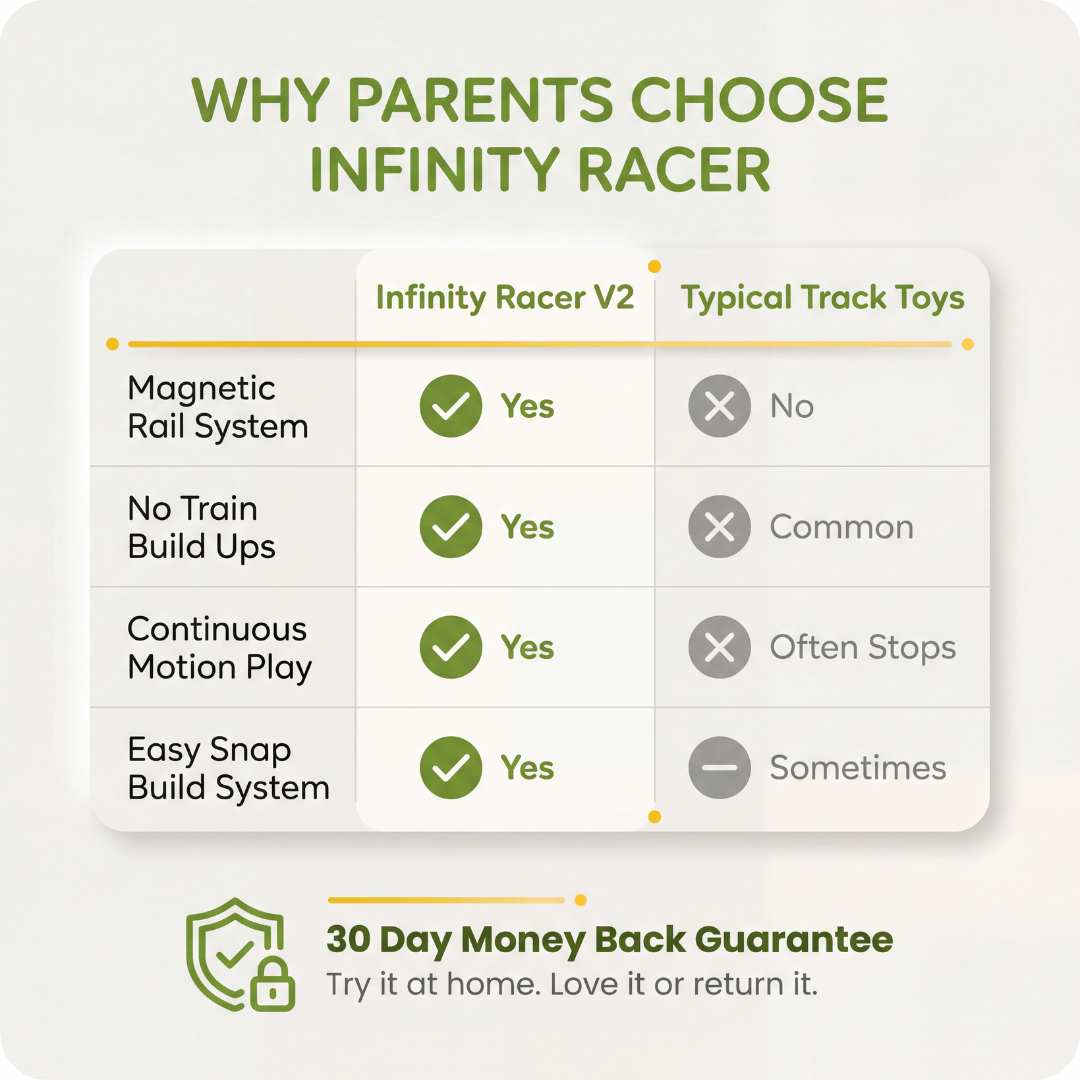 WHY PARENTS CHOOSE INFINITY RACER

| | Infinity Racer V2 | Typical Track Toys |
|---|---|---|
| Magnetic Rail System | Yes | No |
| No Train Build Ups | Yes | Common |
| Continuous Motion Play | Yes | Often Stops |
| Easy Snap Build System | Yes | Sometimes |

30 Day Money Back Guarantee
Try it at home. Love it or return it.